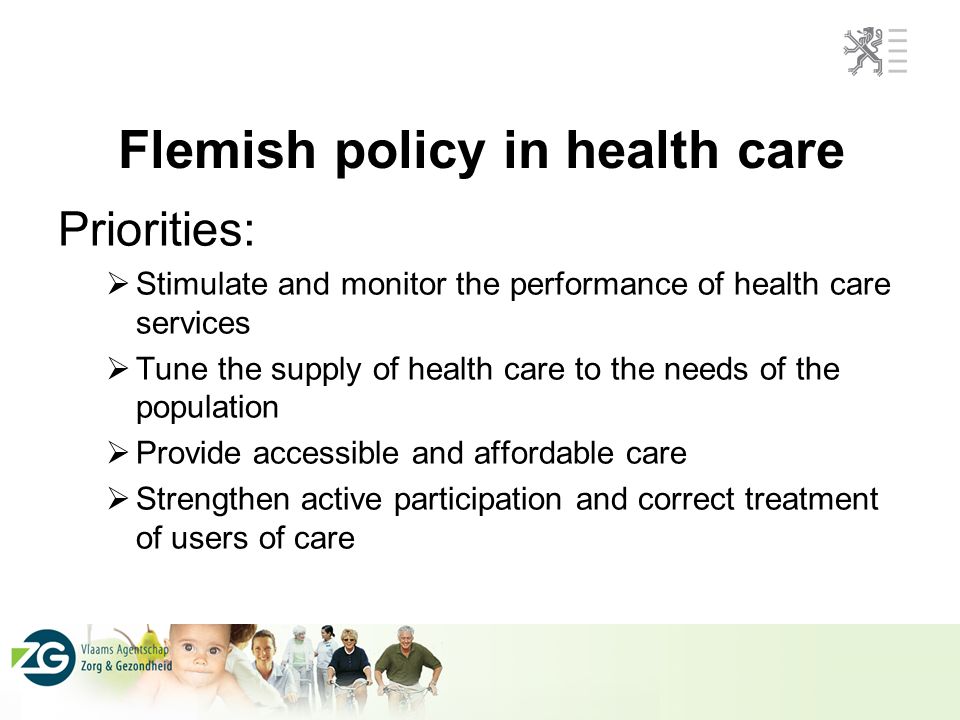 Flemish policy in health care

Priorities:

➢ Stimulate and monitor the performance of health care services

➢ Tune the supply of health care to the needs of the population

➢ Provide accessible and affordable care

➢ Strengthen active participation and correct treatment of users of care

ZG Vlaams Agentschap Zorg & Gezondheid